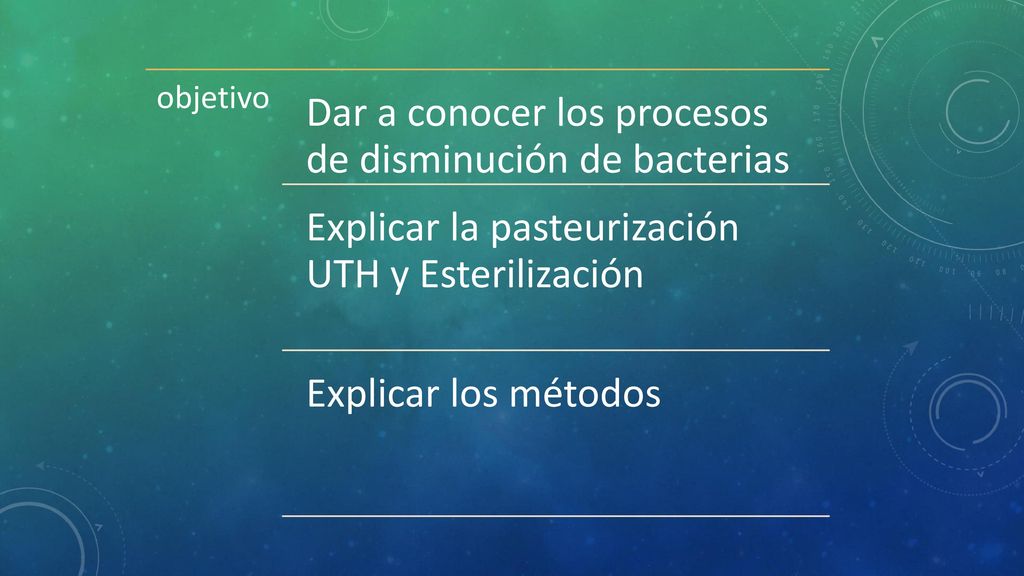 objetivo

Dar a conocer los procesos de disminución de bacterias

Explicar la pasteurización UTH y Esterilización

Explicar los métodos